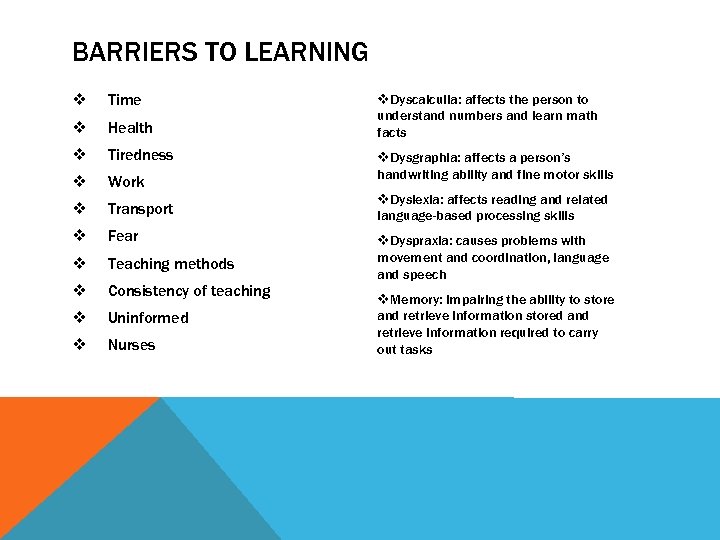 BARRIERS TO LEARNING

❖ Time
❖ Health
❖ Tiredness
❖ Work
❖ Transport
❖ Fear
❖ Teaching methods
❖ Consistency of teaching
❖ Uninformed
❖ Nurses

❖Dyscalculia: affects the person to understand numbers and learn math facts

❖Dysgraphia: affects a person's handwriting ability and fine motor skills

❖Dyslexia: affects reading and related language-based processing skills

❖Dyspraxia: causes problems with movement and coordination, language and speech

❖Memory: impairing the ability to store and retrieve information stored and retrieve information required to carry out tasks